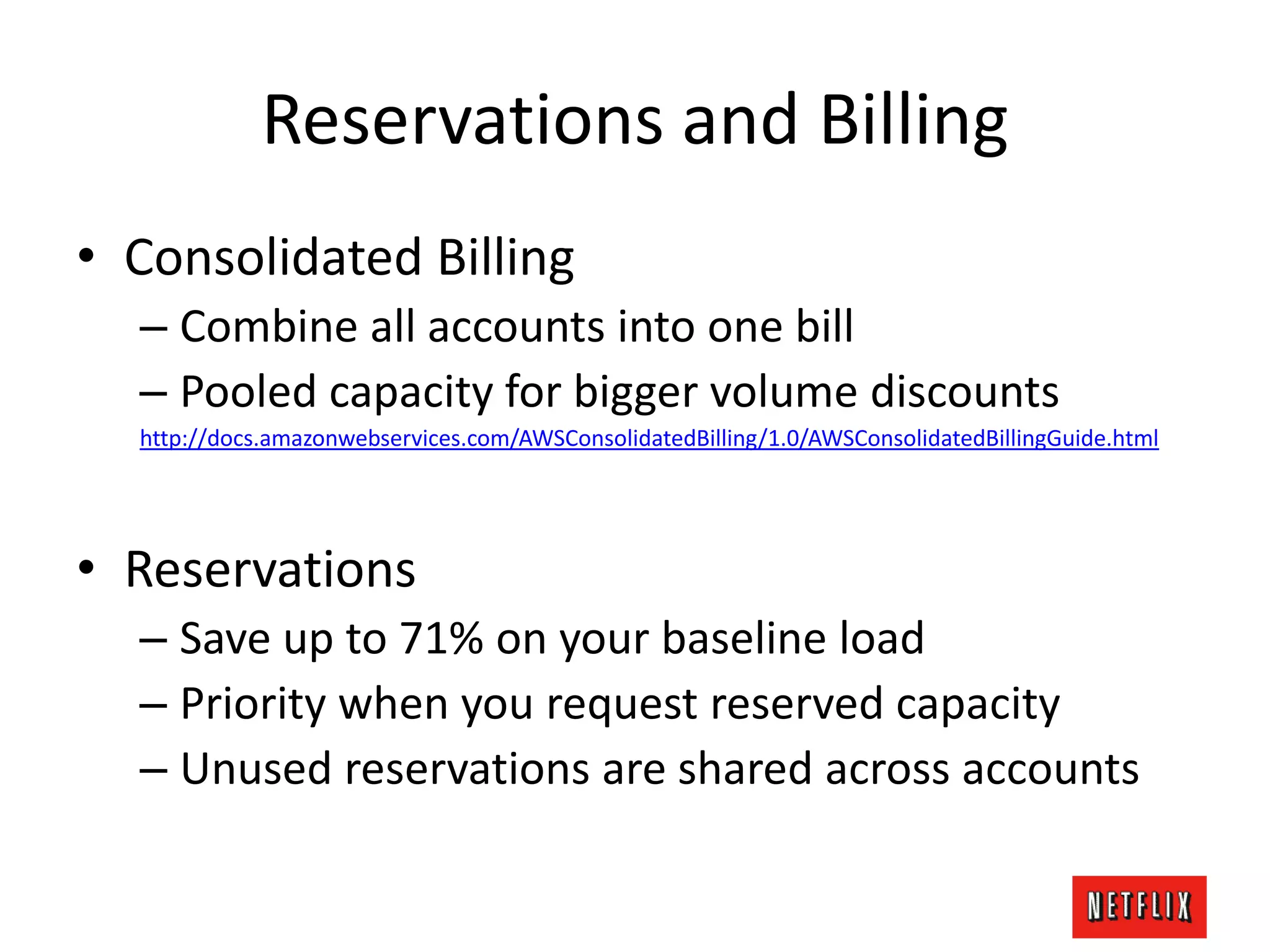 Reservations and Billing

• Consolidated Billing
– Combine all accounts into one bill
– Pooled capacity for bigger volume discounts
http://docs.amazonwebservices.com/AWSConsolidatedBilling/1.0/AWSConsolidatedBillingGuide.html

• Reservations
– Save up to 71% on your baseline load
– Priority when you request reserved capacity
– Unused reservations are shared across accounts

NETFLIX